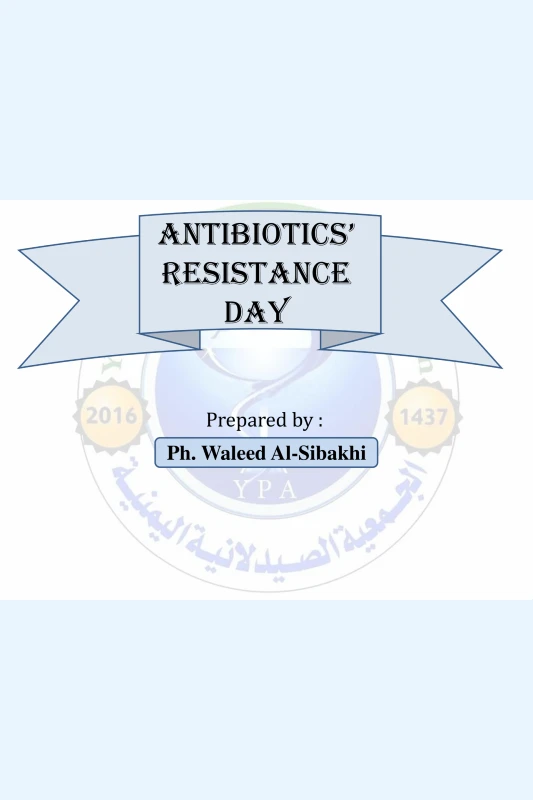 ANTIBIOTICS' RESISTANCE DAY

2016

1437

Prepared by :

Ph. Waleed Al-Sibakhi

YPA

الجمعية الصيدلانية اليمنية